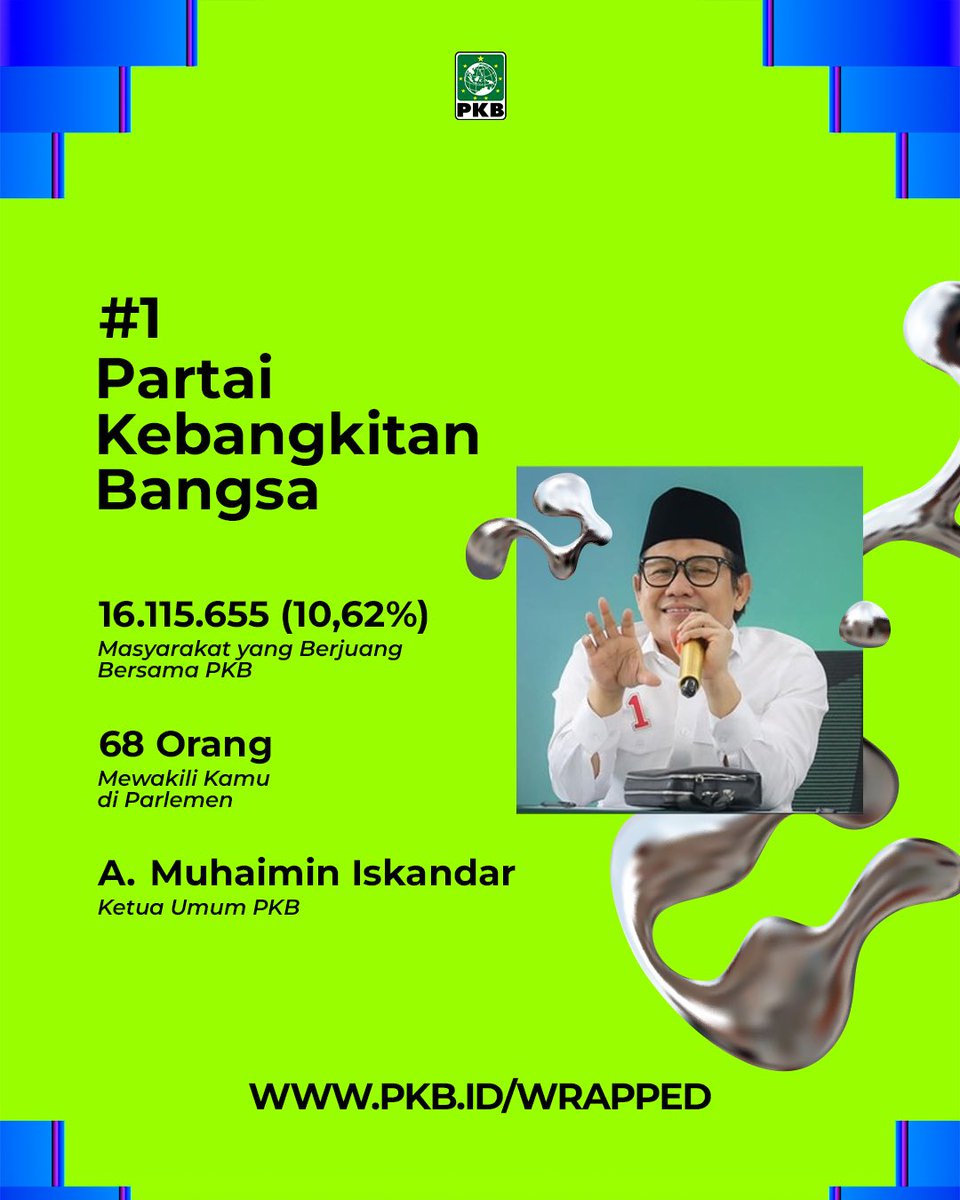 PKB

#1
Partai Kebangkitan Bangsa

16.115.655 (10,62%)
Masyarakat yang Berjuang Bersama PKB

68 Orang
Mewakili Kamu di Parlemen

A. Muhaimin Iskandar
Ketua Umum PKB

1

WWW.PKB.ID/WRAPPED